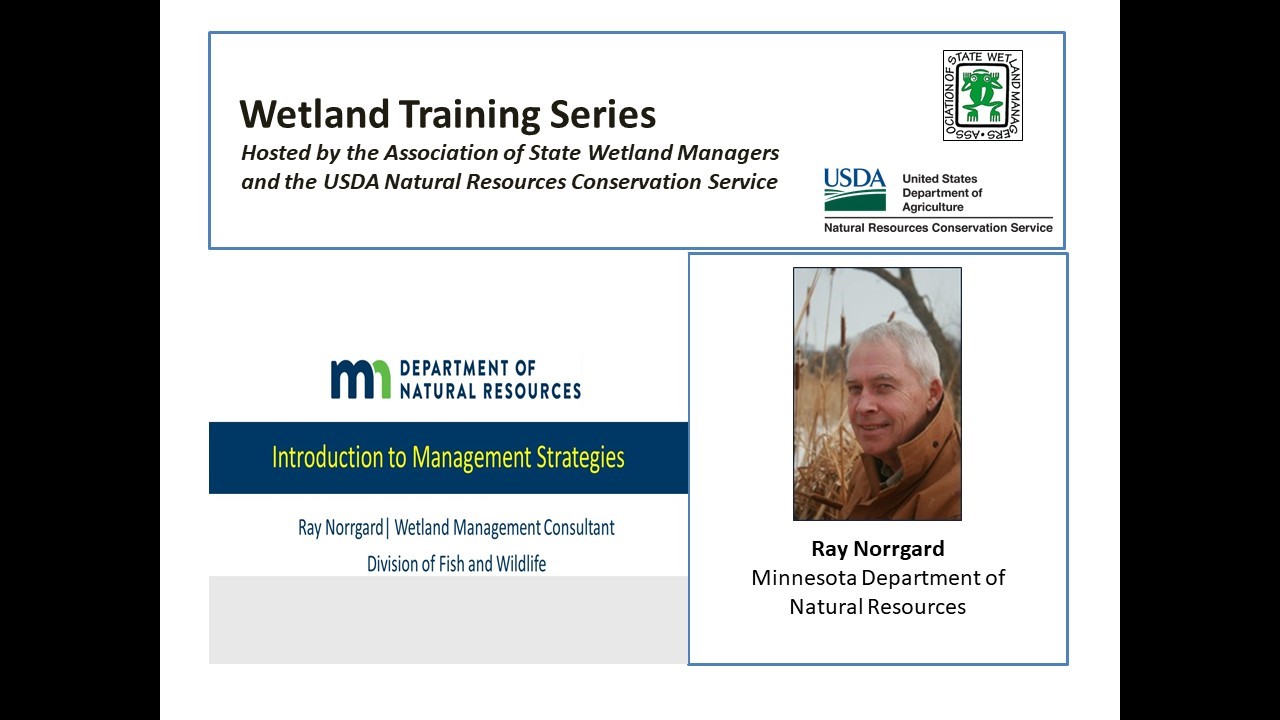 Wetland Training Series
Hosted by the Association of State Wetland Managers and the USDA Natural Resources Conservation Service

ASSOCIATION OF STATE WETLAND MANAGERS

USDA United States Department of Agriculture
Natural Resources Conservation Service

mn DEPARTMENT OF NATURAL RESOURCES

Introduction to Management Strategies

Ray Norrgard | Wetland Management Consultant
Division of Fish and Wildlife

Ray Norrgard
Minnesota Department of Natural Resources